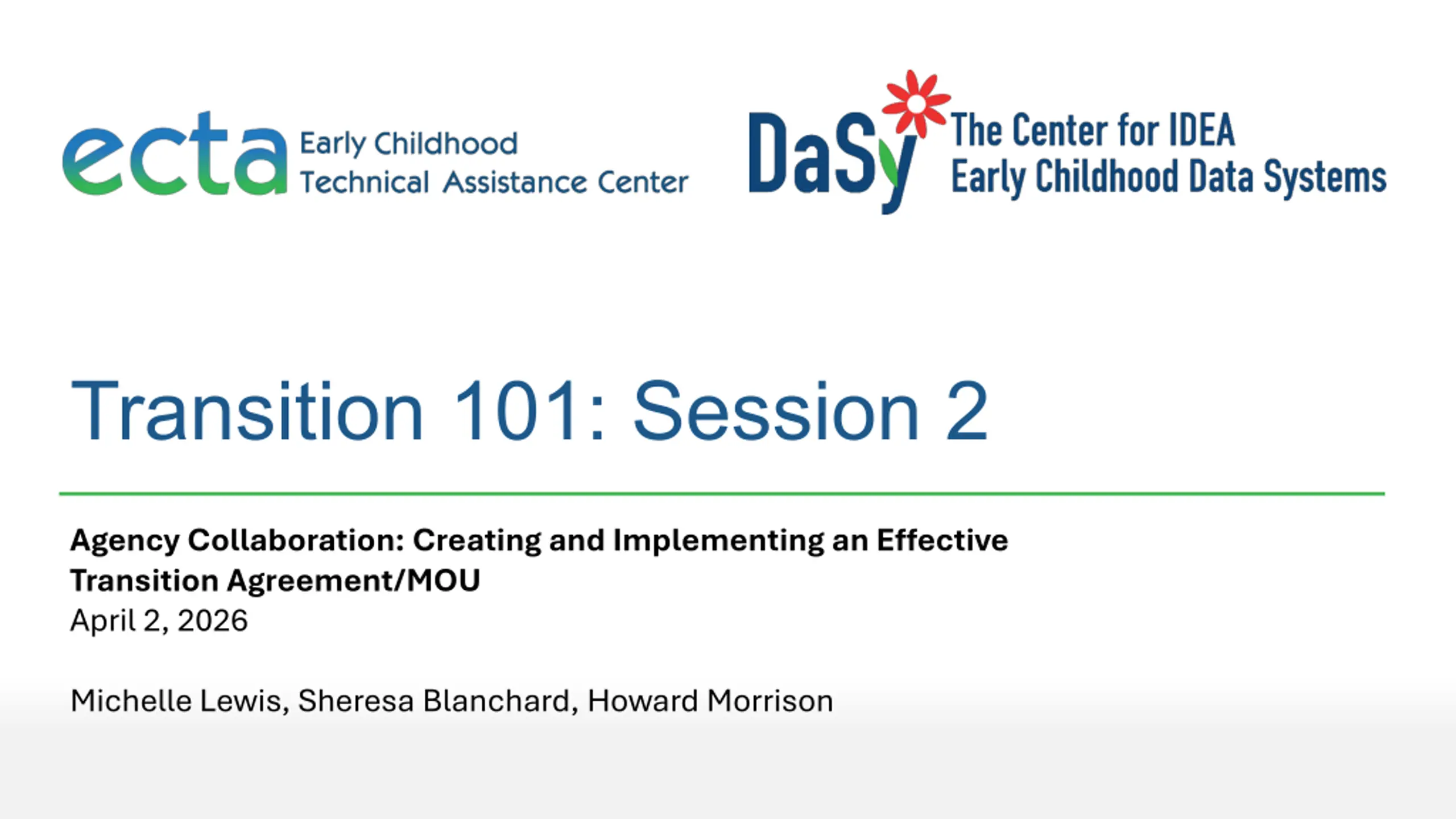 ecta Early Childhood Technical Assistance Center

DaSy The Center for IDEA Early Childhood Data Systems

Transition 101: Session 2

Agency Collaboration: Creating and Implementing an Effective Transition Agreement/MOU
April 2, 2026

Michelle Lewis, Sheresa Blanchard, Howard Morrison